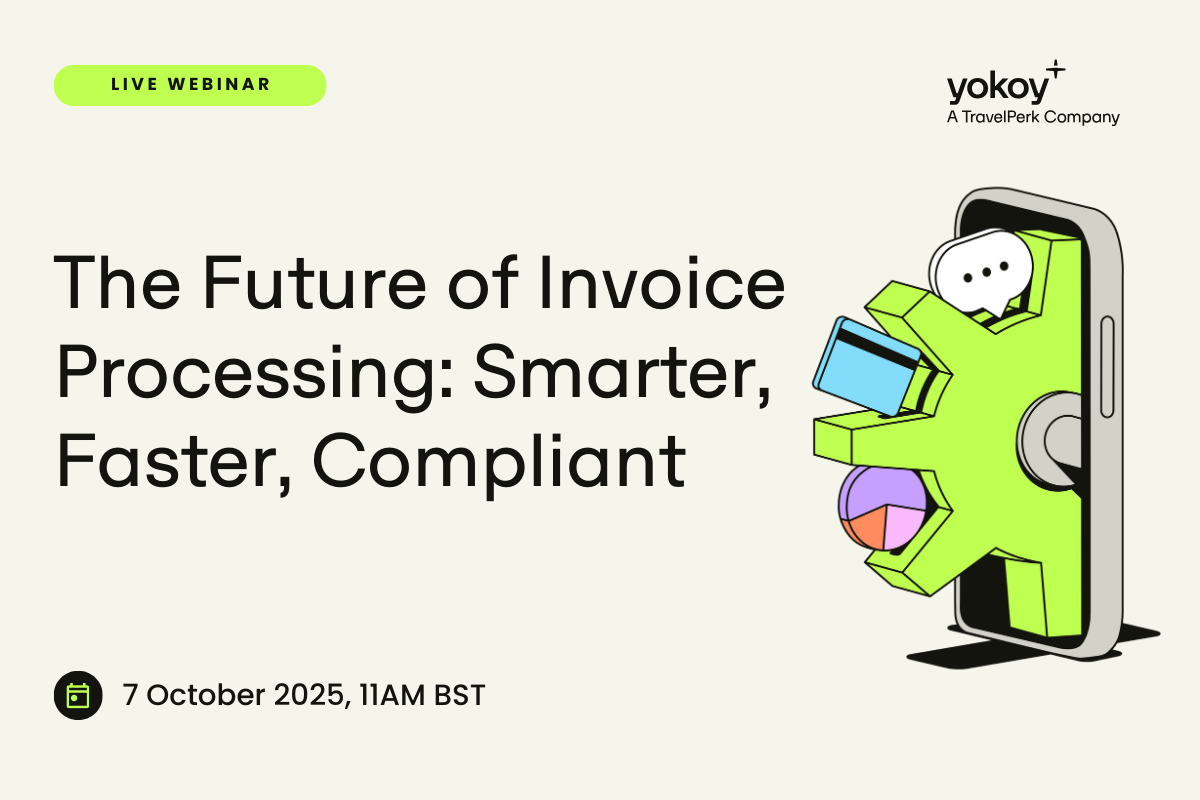 LIVE WEBINAR

yokoy
A TravelPerk Company

The Future of Invoice Processing: Smarter, Faster, Compliant

7 October 2025, 11AM BST